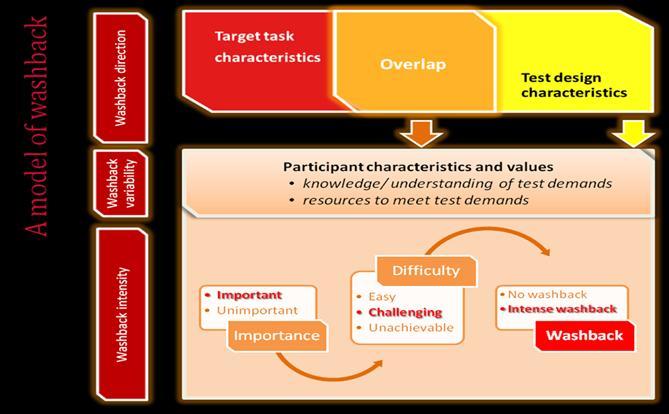 A model of washback

Washback direction

Washback variability

Washback intensity

Target task characteristics

Overlap

Test design characteristics

Participant characteristics and values
• knowledge/ understanding of test demands
• resources to meet test demands

• Important
• Unimportant

Importance

Difficulty

• Easy
• Challenging
• Unachievable

• No washback
• Intense washback

Washback